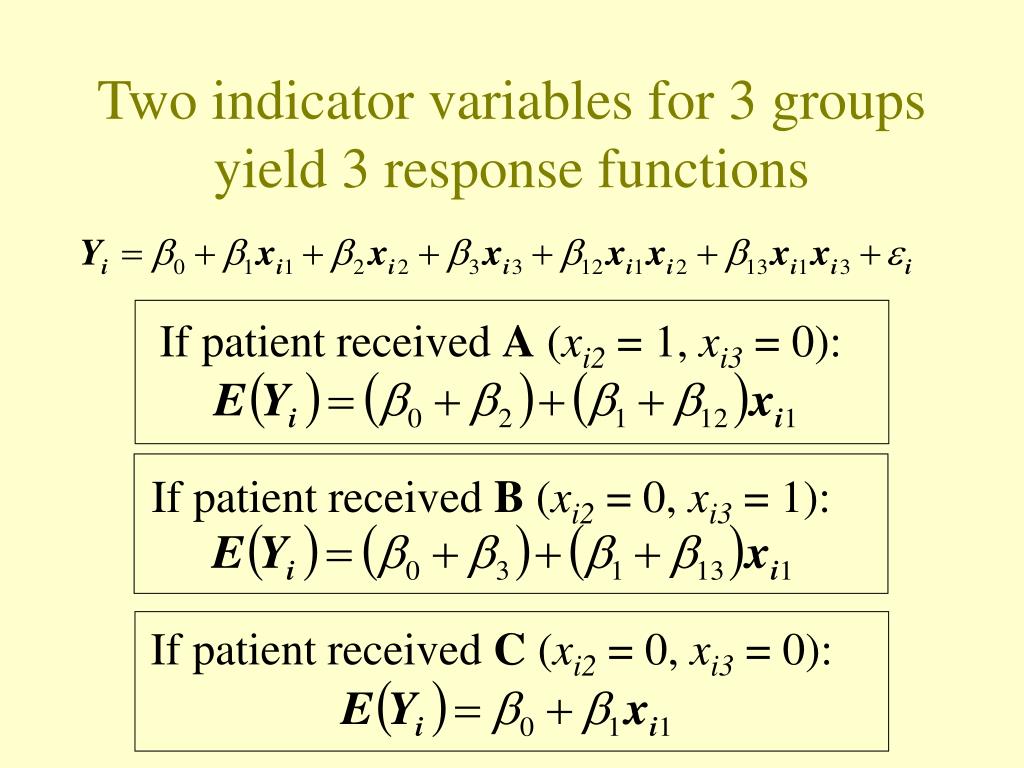 Two indicator variables for 3 groups yield 3 response functions

$Y_i = \beta_0 + \beta_1 x_{i1} + \beta_2 x_{i2} + \beta_3 x_{i3} + \beta_{12} x_{i1} x_{i2} + \beta_{13} x_{i1} x_{i3} + \varepsilon_i$

If patient received **A** ($x_{i2} = 1$, $x_{i3} = 0$):
$E(Y_i) = (\beta_0 + \beta_2) + (\beta_1 + \beta_{12}) x_{i1}$

If patient received **B** ($x_{i2} = 0$, $x_{i3} = 1$):
$E(Y_i) = (\beta_0 + \beta_3) + (\beta_1 + \beta_{13}) x_{i1}$

If patient received **C** ($x_{i2} = 0$, $x_{i3} = 0$):
$E(Y_i) = \beta_0 + \beta_1 x_{i1}$